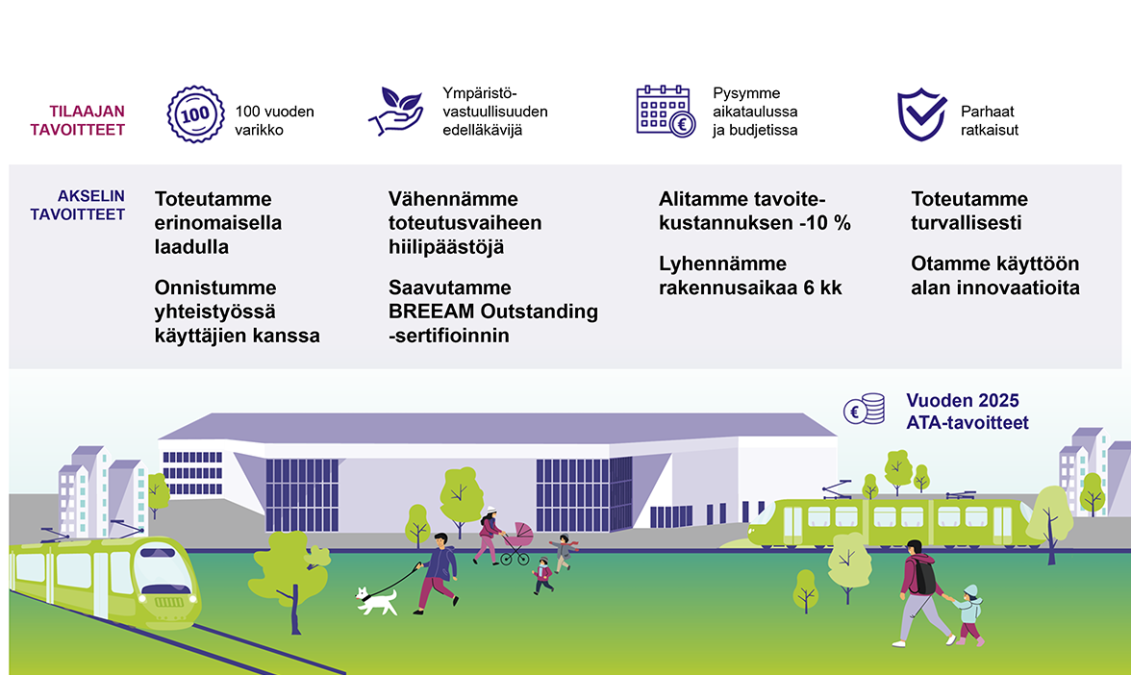 TILAAJAN TAVOITTEET

100

100 vuoden varikko

Ympäristövastuullisuuden edelläkävijä

Pysymme aikataulussa ja budjetissa

Parhaat ratkaisut

AKSELIN TAVOITTEET

Toteutamme erinomaisella laadulla

Onnistumme yhteistyössä käyttäjien kanssa

Vähennämme toteutusvaiheen hiilipäästöjä

Saavutamme BREEAM Outstanding -sertifioinnin

Alitamme tavoitekustannuksen -10 %

Lyhennämme rakennusaikaa 6 kk

Toteutamme turvallisesti

Otamme käyttöön alan innovaatioita

Vuoden 2025 ATA-tavoitteet